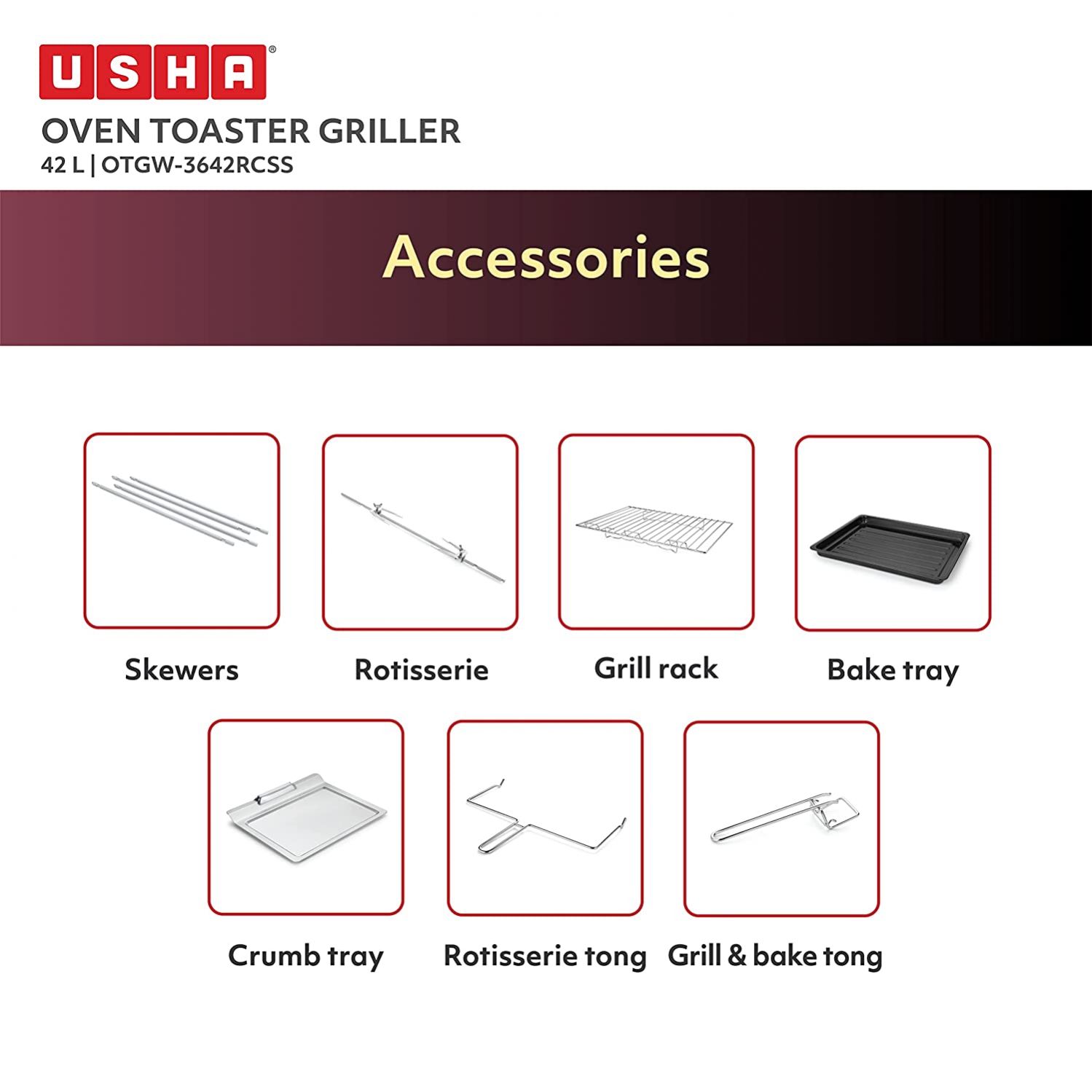 USHA®

OVEN TOASTER GRILLER
42 L | OTGW-3642RCSS

Accessories

Skewers

Rotisserie

Grill rack

Bake tray

Crumb tray

Rotisserie tong

Grill & bake tong